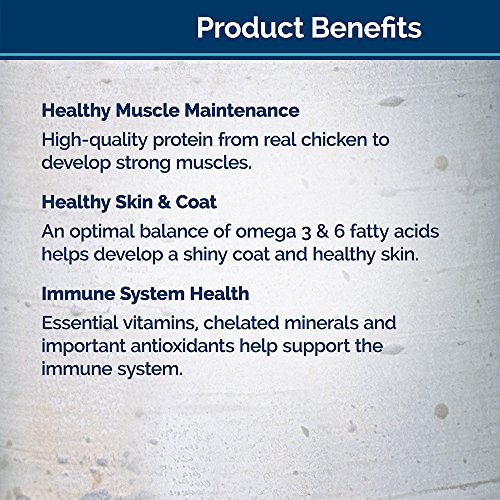 Product Benefits

Healthy Muscle Maintenance

High-quality protein from real chicken to develop strong muscles.

Healthy Skin & Coat

An optimal balance of omega 3 & 6 fatty acids helps develop a shiny coat and healthy skin.

Immune System Health

Essential vitamins, chelated minerals and important antioxidants help support the immune system.